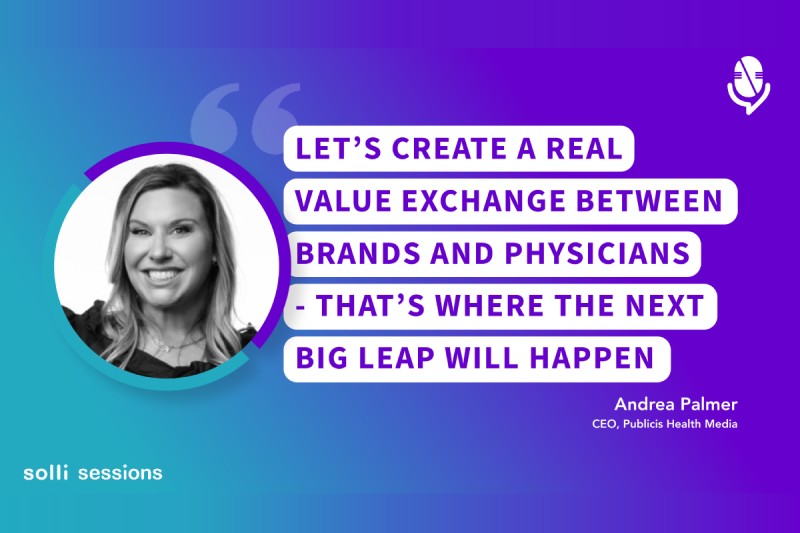 LET'S CREATE A REAL VALUE EXCHANGE BETWEEN BRANDS AND PHYSICIANS - THAT'S WHERE THE NEXT BIG LEAP WILL HAPPEN

Andrea Palmer
CEO, Publicis Health Media

solli sessions